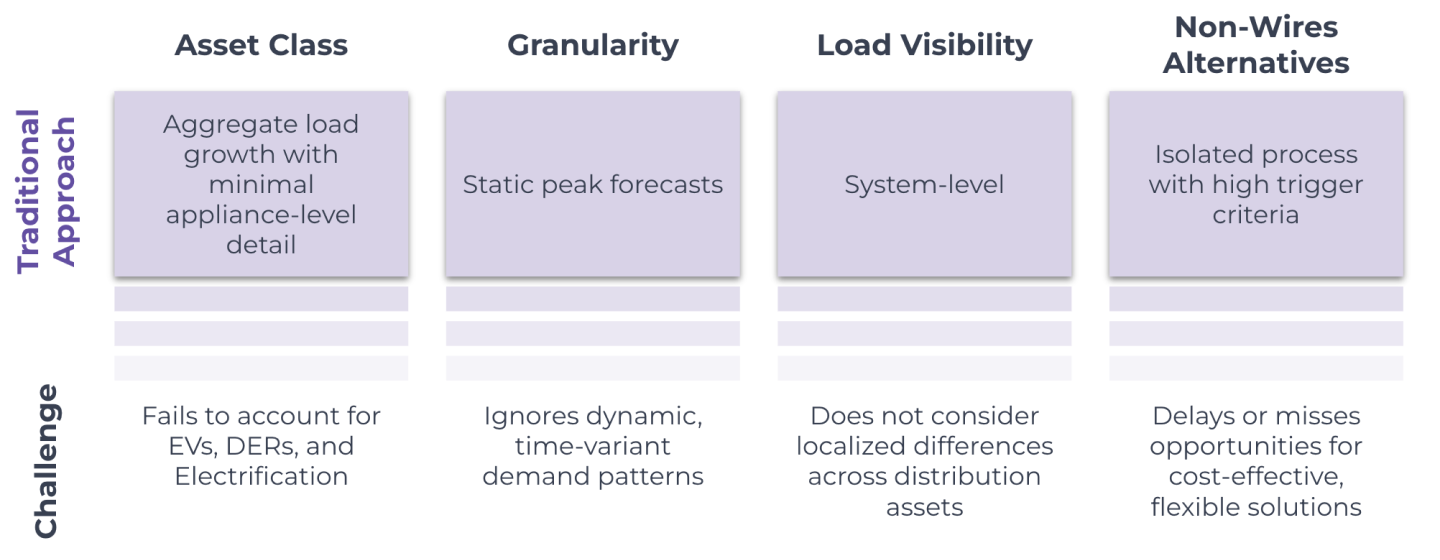 |  | Asset Class | Granularity | Load Visibility | Non-Wires Alternatives |
|---|---|---|---|---|
| Traditional Approach | Aggregate load growth with minimal appliance-level detail | Static peak forecasts | System-level | Isolated process with high trigger criteria |
| Challenge | Fails to account for EVs, DERs, and Electrification | Ignores dynamic, time-variant demand patterns | Does not consider localized differences across distribution assets | Delays or misses opportunities for cost-effective, flexible solutions |